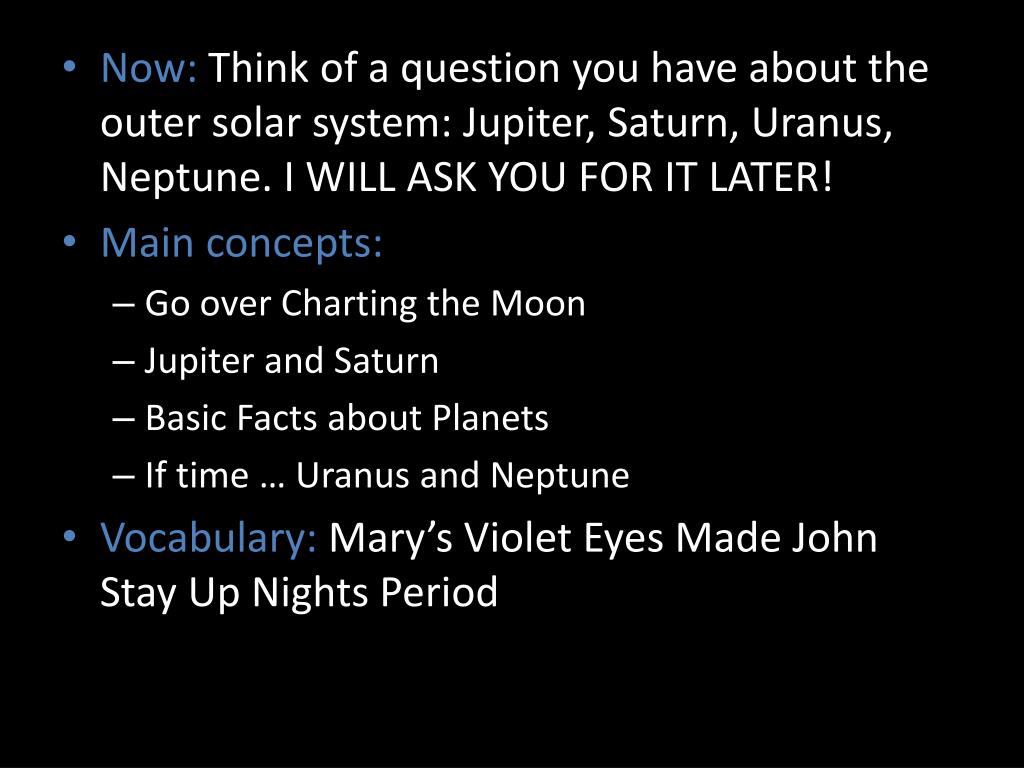 • Now: Think of a question you have about the outer solar system: Jupiter, Saturn, Uranus, Neptune. I WILL ASK YOU FOR IT LATER!
• Main concepts:
– Go over Charting the Moon
– Jupiter and Saturn
– Basic Facts about Planets
– If time … Uranus and Neptune
• Vocabulary: Mary’s Violet Eyes Made John Stay Up Nights Period